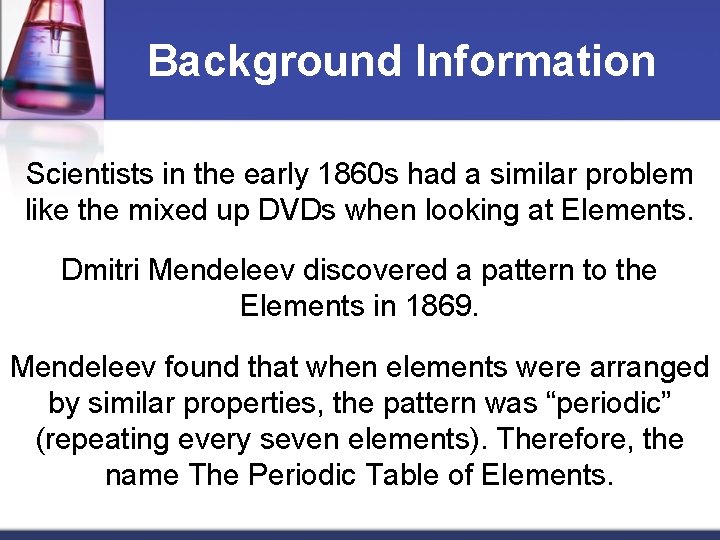 Background Information

Scientists in the early 1860s had a similar problem like the mixed up DVDs when looking at Elements.

Dmitri Mendeleev discovered a pattern to the Elements in 1869.

Mendeleev found that when elements were arranged by similar properties, the pattern was “periodic” (repeating every seven elements). Therefore, the name The Periodic Table of Elements.